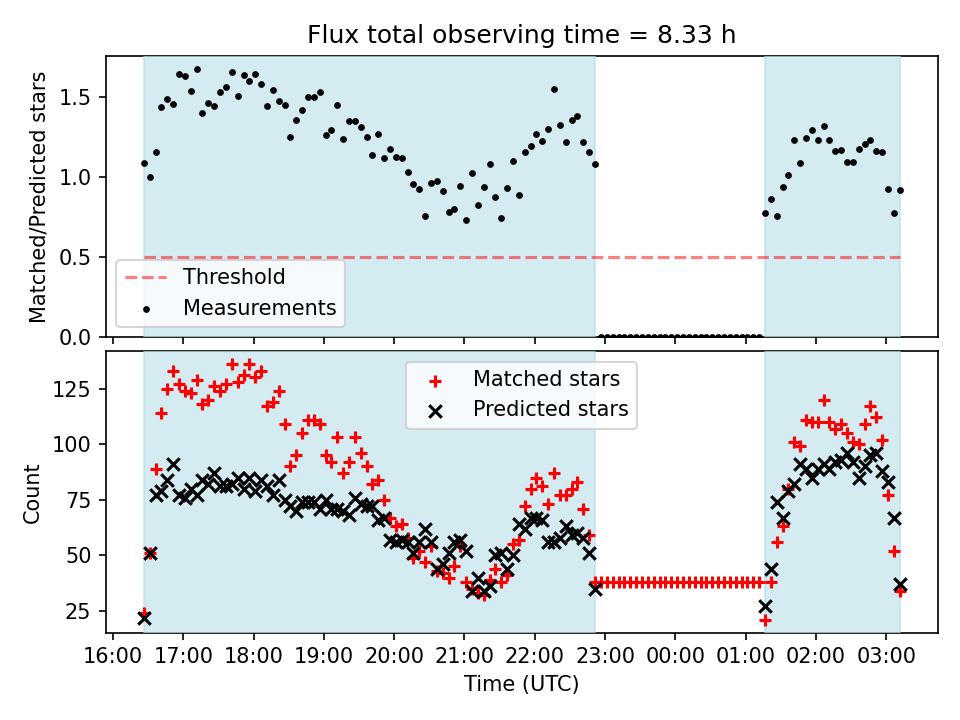 Flux total observing time = 8.33 h

Matched/Predicted stars

1.5
1.0
0.5
0.0

Threshold
Measurements

Count

125
100
75
50
25

Matched stars
Predicted stars

16:00 17:00 18:00 19:00 20:00 21:00 22:00 23:00 00:00 01:00 02:00 03:00

Time (UTC)